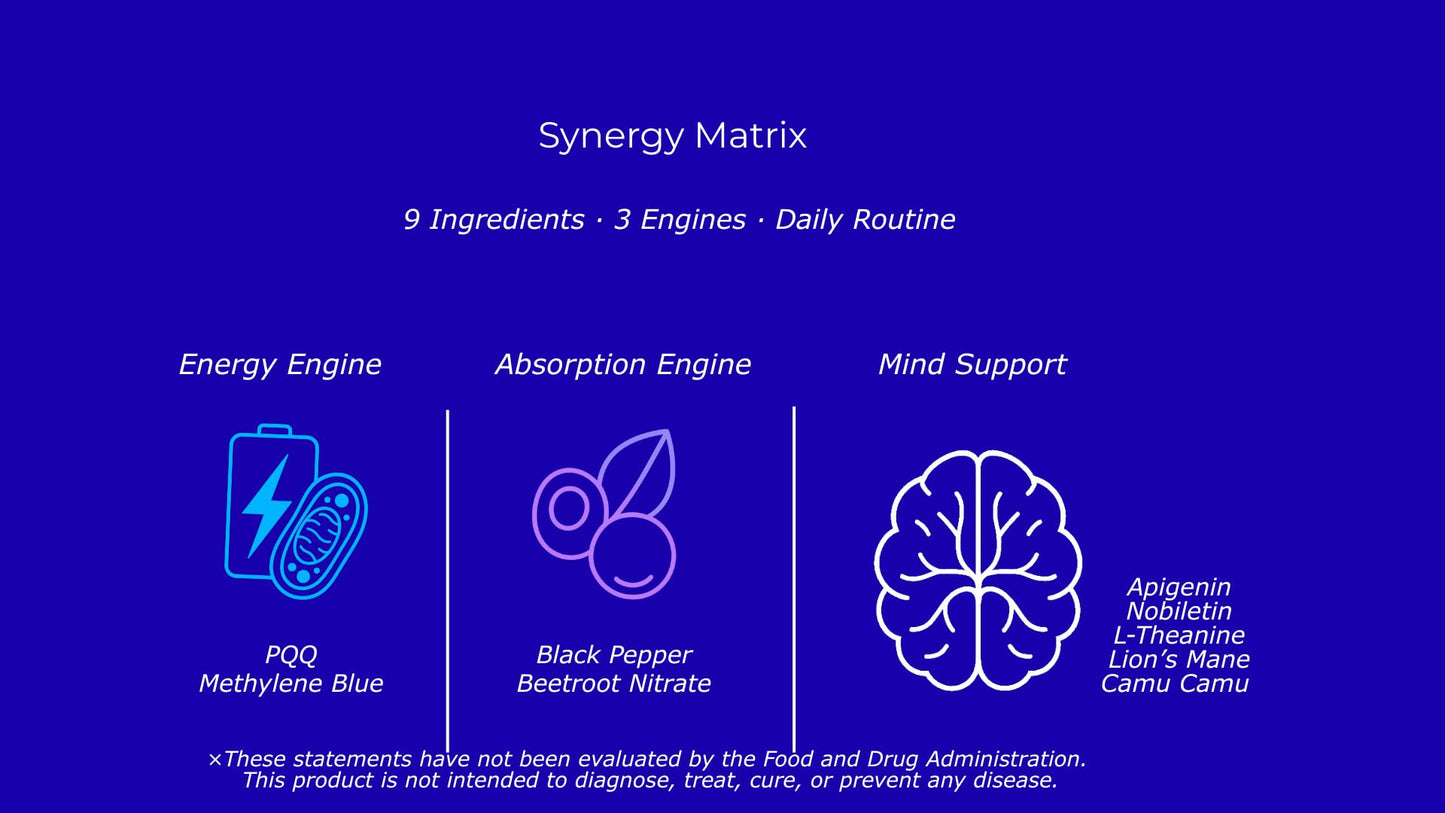 Synergy Matrix

9 Ingredients · 3 Engines · Daily Routine

Energy Engine

PQQ
Methylene Blue

Absorption Engine

Black Pepper
Beetroot Nitrate

Mind Support

Apigenin
Nobiletin
L-Theanine
Lion's Mane
Camu Camu

×These statements have not been evaluated by the Food and Drug Administration. This product is not intended to diagnose, treat, cure, or prevent any disease.